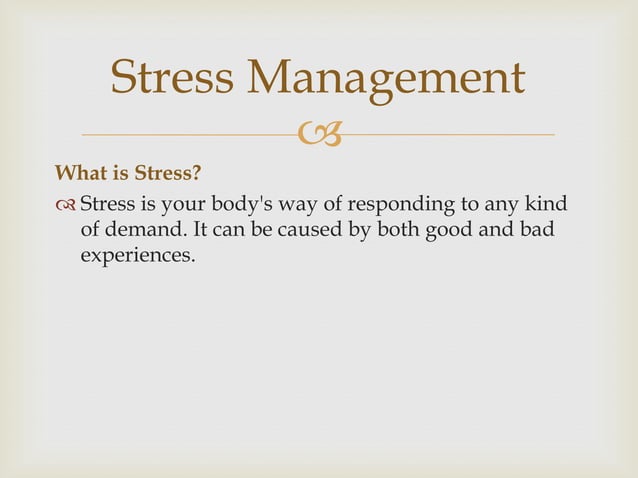 Stress Management

What is Stress?

Stress is your body's way of responding to any kind of demand. It can be caused by both good and bad experiences.